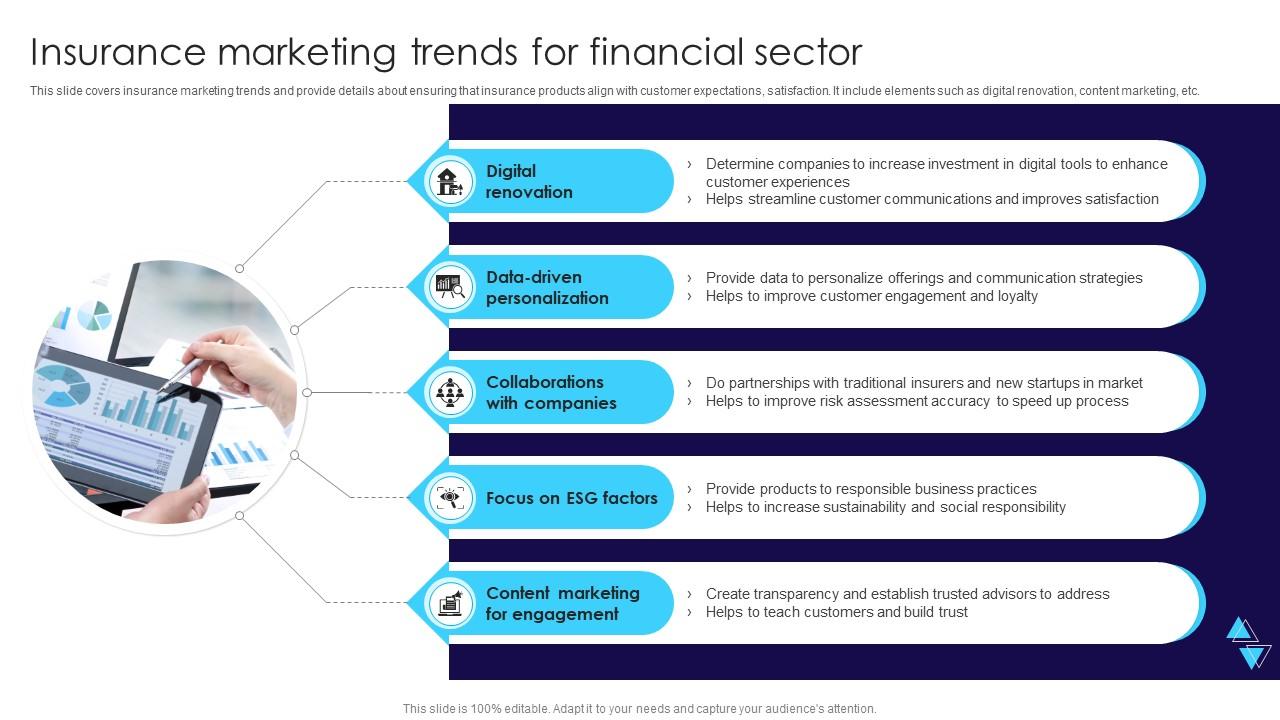 Insurance marketing trends for financial sector

This slide covers insurance marketing trends and provide details about ensuring that insurance products align with customer expectations, satisfaction. It include elements such as digital renovation, content marketing, etc.

Digital renovation

› Determine companies to increase investment in digital tools to enhance customer experiences
› Helps streamline customer communications and improves satisfaction

Data-driven personalization

› Provide data to personalize offerings and communication strategies
› Helps to improve customer engagement and loyalty

Collaborations with companies

› Do partnerships with traditional insurers and new startups in market
› Helps to improve risk assessment accuracy to speed up process

Focus on ESG factors

› Provide products to responsible business practices
› Helps to increase sustainability and social responsibility

Content marketing for engagement

› Create transparency and establish trusted advisors to address
› Helps to teach customers and build trust

This slide is 100% editable. Adapt it to your needs and capture your audience's attention.